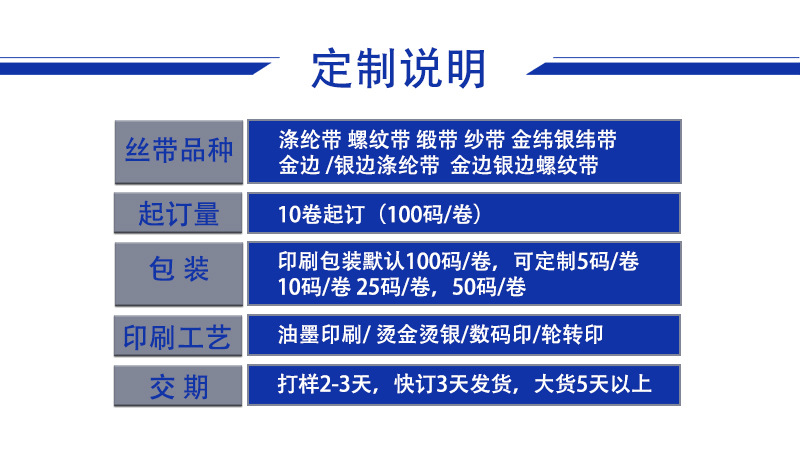 定制说明

| 丝带品种 | 涤纶带 螺纹带 缎带 纱带 金纬银纬带 金边 /银边涤纶带 金边银边螺纹带 |
|---|---|
| 起订量 | 10卷起订（100码/卷） |
| 包 装 | 印刷包装默认100码/卷，可定制5码/卷 10码/卷 25码/卷，50码/卷 |
| 印刷工艺 | 油墨印刷/ 烫金烫银/数码印/轮转印 |
| 交 期 | 打样2-3天，快订3天发货，大货5天以上 |